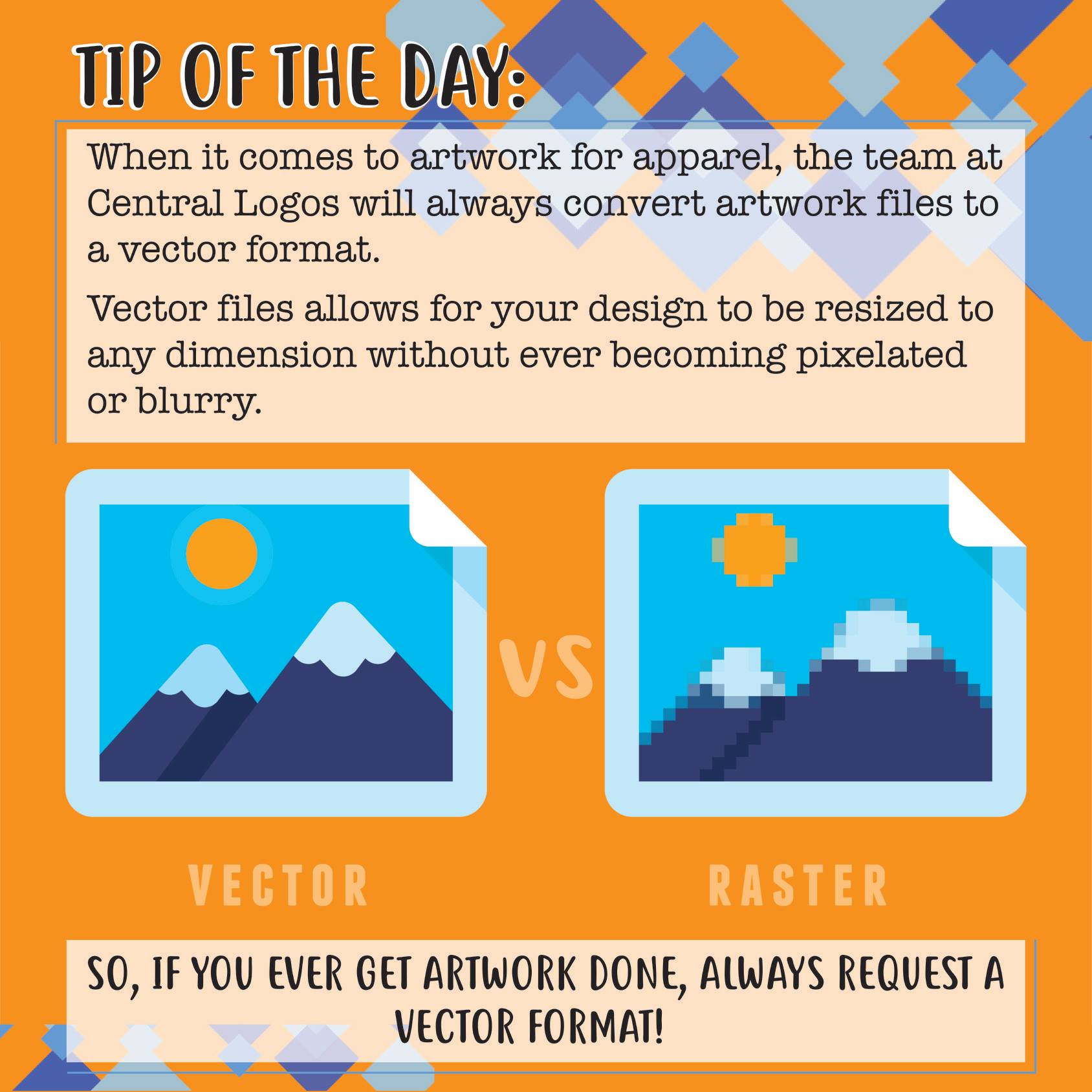 TIP OF THE DAY:

When it comes to artwork for apparel, the team at Central Logos will always convert artwork files to a vector format.

Vector files allows for your design to be resized to any dimension without ever becoming pixelated or blurry.

VS

VECTOR

RASTER

SO, IF YOU EVER GET ARTWORK DONE, ALWAYS REQUEST A VECTOR FORMAT!